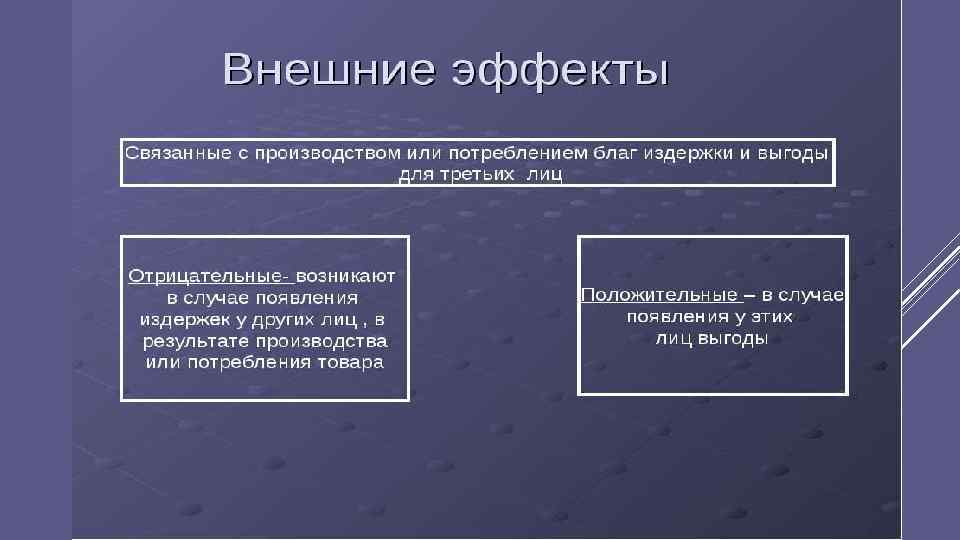 Внешние эффекты

Связанные с производством или потреблением благ издержки и выгоды для третьих лиц

Отрицательные- возникают в случае появления издержек у других лиц , в результате производства или потребления товара

Положительные – в случае появления у этих лиц выгоды